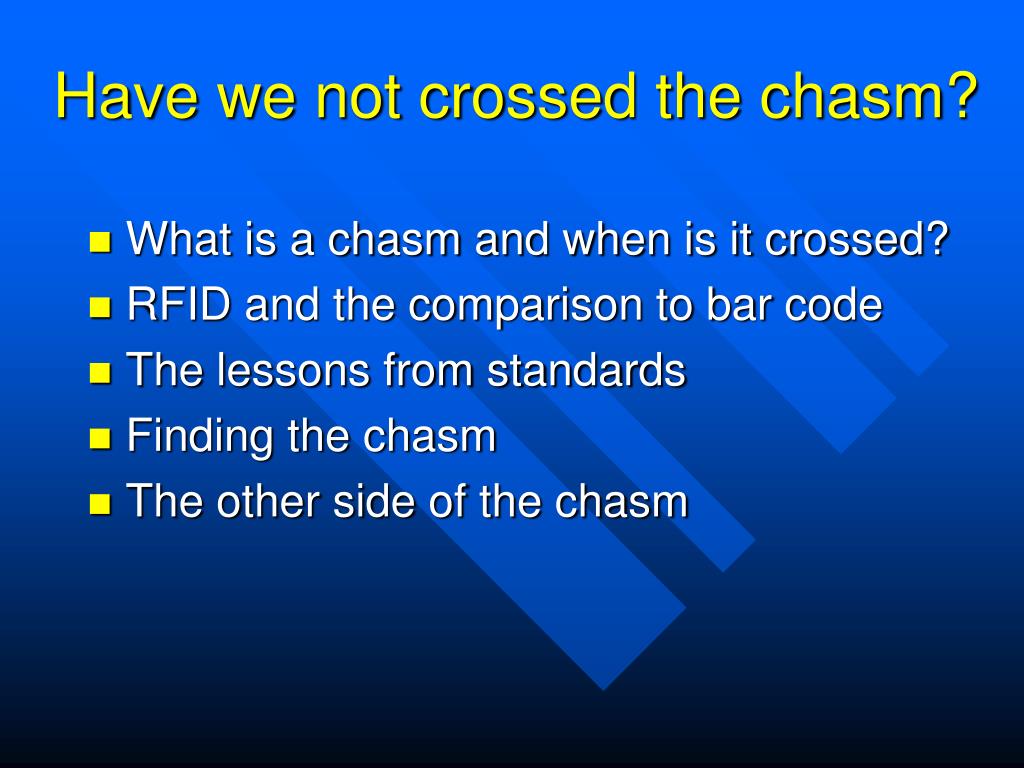 Have we not crossed the chasm?

- What is a chasm and when is it crossed?
- RFID and the comparison to bar code
- The lessons from standards
- Finding the chasm
- The other side of the chasm